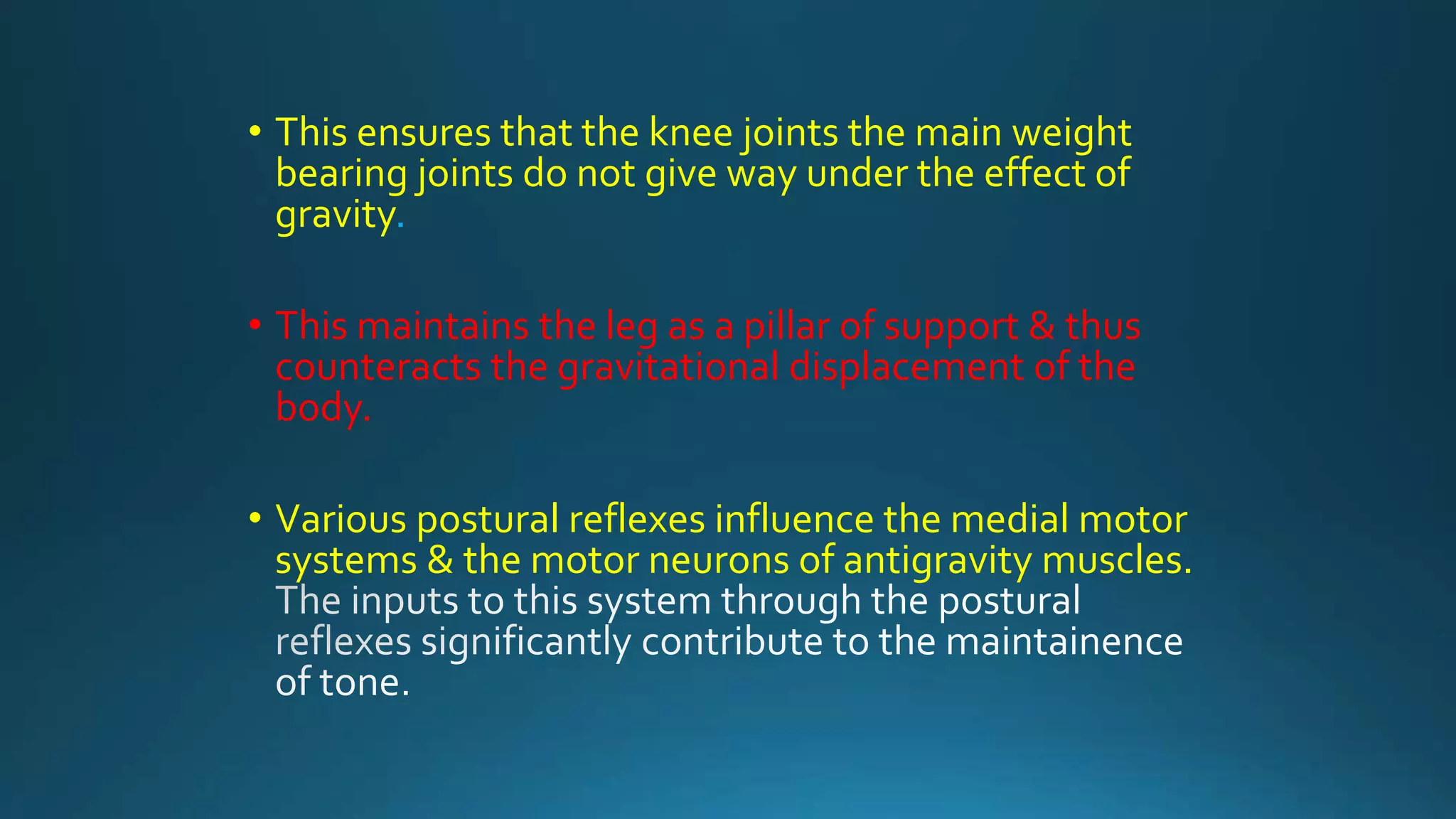 • This ensures that the knee joints the main weight bearing joints do not give way under the effect of gravity.

• This maintains the leg as a pillar of support & thus counteracts the gravitational displacement of the body.

• Various postural reflexes influence the medial motor systems & the motor neurons of antigravity muscles. The inputs to this system through the postural reflexes significantly contribute to the maintainence of tone.